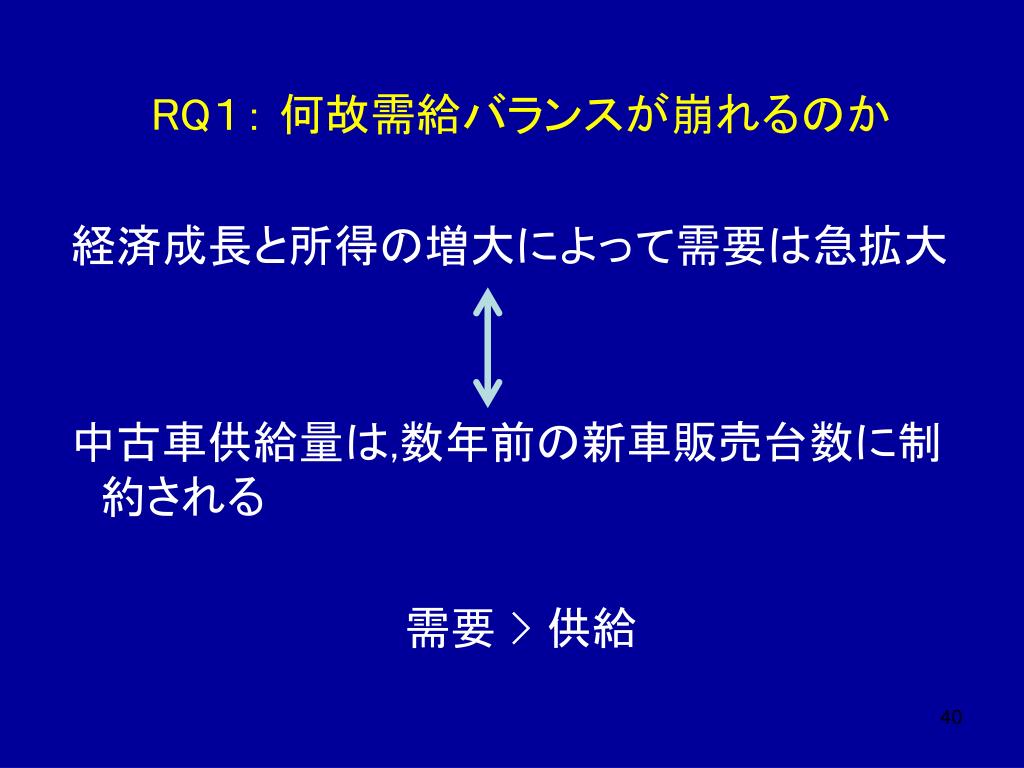 RQ１: 何故需給バランスが崩れるのか

経済成長と所得の増大によって需要は急拡大

中古車供給量は,数年前の新車販売台数に制約される

需要 > 供給

40